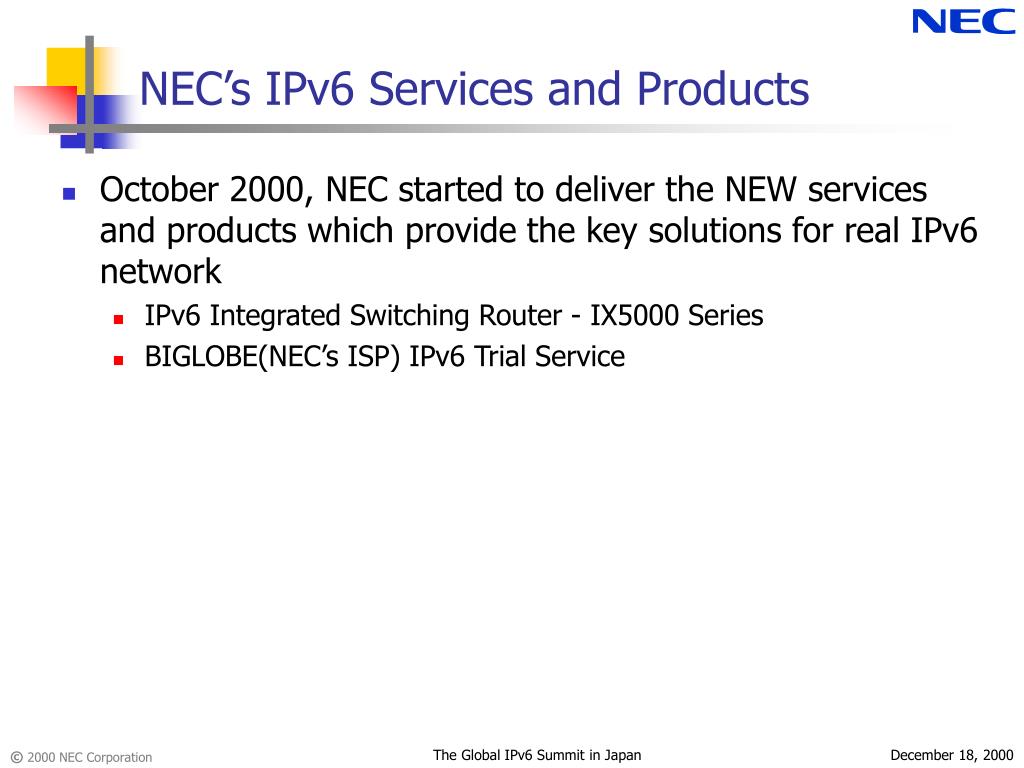 NEC

NEC's IPv6 Services and Products

October 2000, NEC started to deliver the NEW services and products which provide the key solutions for real IPv6 network

IPv6 Integrated Switching Router - IX5000 Series

BIGLOBE(NEC's ISP) IPv6 Trial Service

© 2000 NEC Corporation

The Global IPv6 Summit in Japan

December 18, 2000